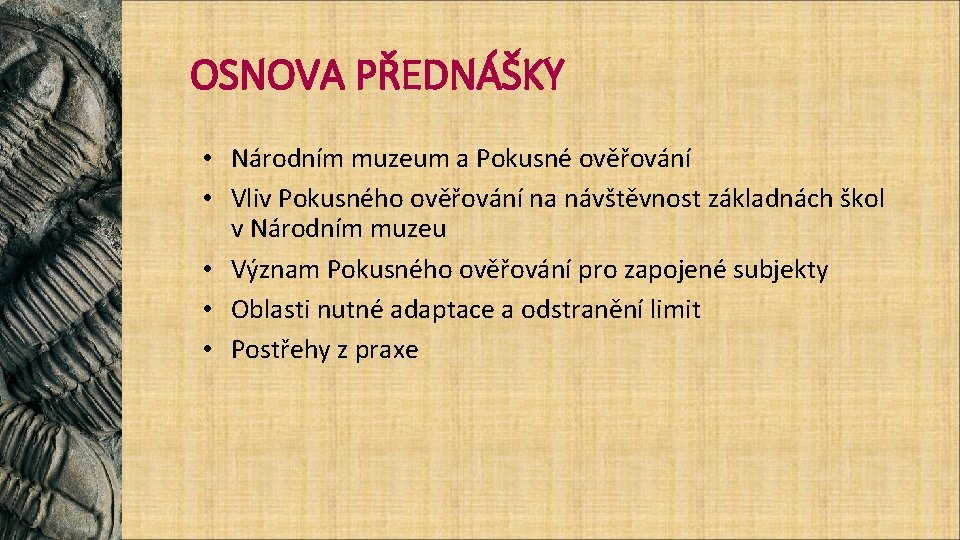 OSNOVA PŘEDNÁŠKY

• Národním muzeum a Pokusné ověřování
• Vliv Pokusného ověřování na návštěvnost základnách škol v Národním muzeu
• Význam Pokusného ověřování pro zapojené subjekty
• Oblasti nutné adaptace a odstranění limit
• Postřehy z praxe